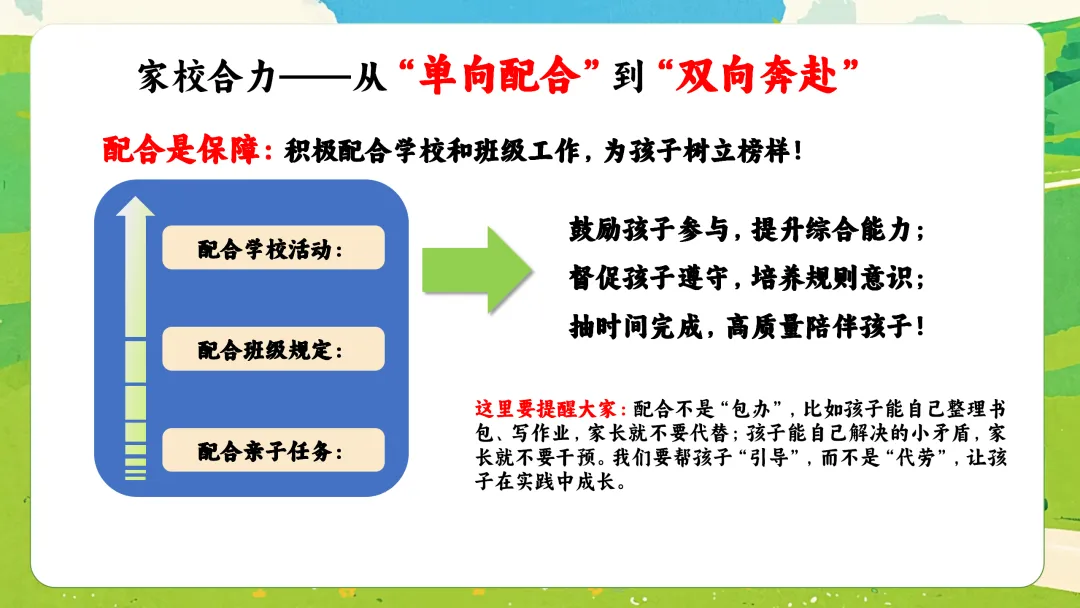 家校合力——从“单向配合”到“双向奔赴”

配合是保障：积极配合学校和班级工作，为孩子树立榜样！

配合学校活动：

配合班级规定：

配合亲子任务：

鼓励孩子参与，提升综合能力；

督促孩子遵守，培养规则意识；

抽时间完成，高质量陪伴孩子！

这里要提醒大家：配合不是“包办”，比如孩子能自己整理书包、写作业，家长就不要代替；孩子能自己解决的小矛盾，家长就不要干预。我们要帮孩子“引导”，而不是“代劳”，让孩子在实践中成长。